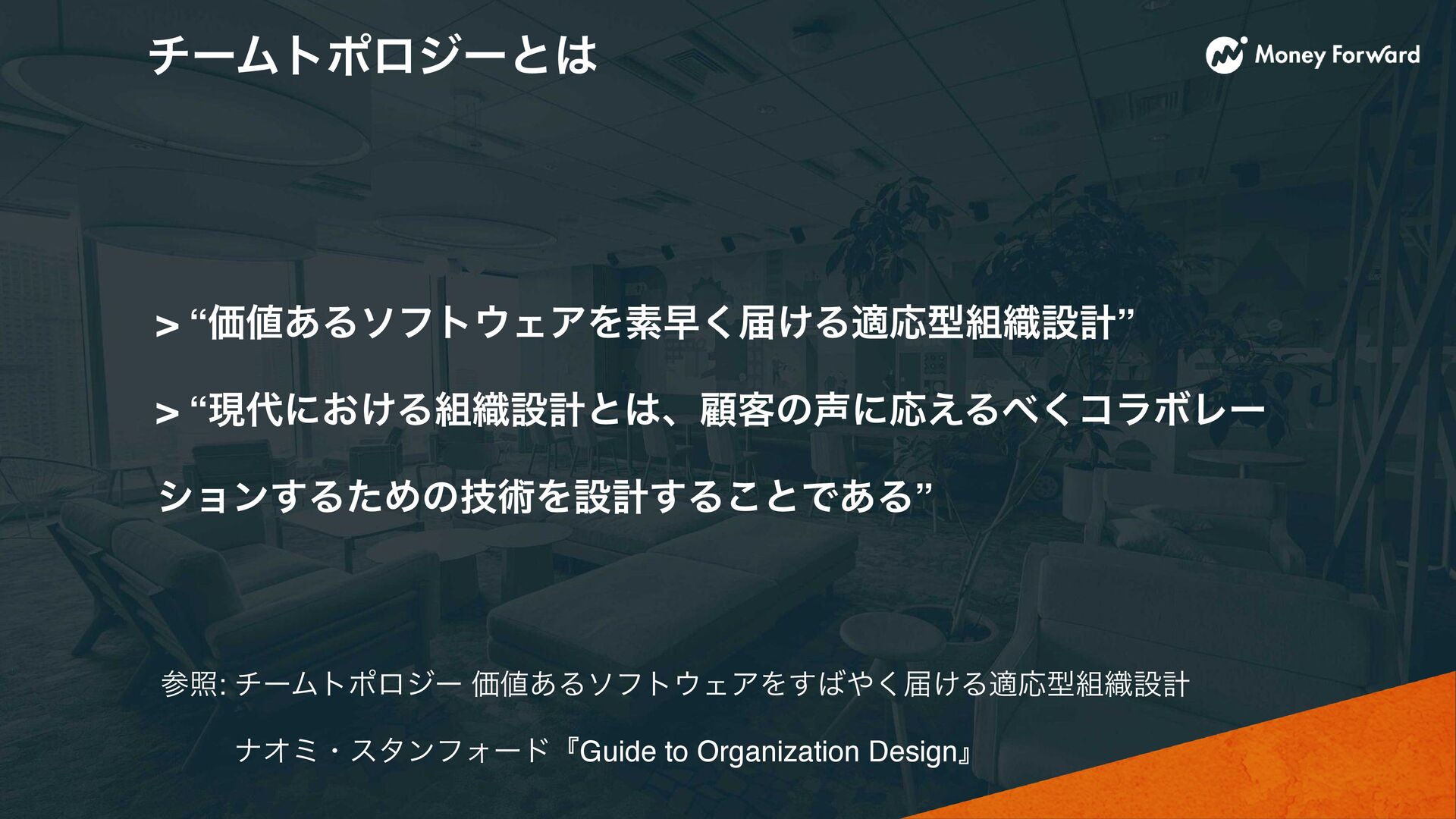 チームトポロジーとは

Money Forward

> “価値あるソフトウェアを素早く届ける適応型組織設計”

> “現代における組織設計とは、顧客の声に応えるべくコラボレーションするための技術を設計することである”

参照: チームトポロジー 価値あるソフトウェアをすばやく届ける適応型組織設計

ナオミ・スタンフォード『Guide to Organization Design』